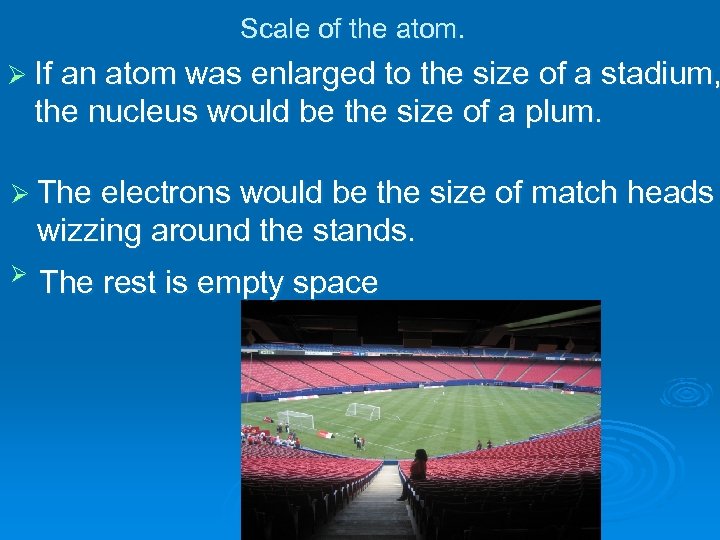 Scale of the atom.

➢ If an atom was enlarged to the size of a stadium, the nucleus would be the size of a plum.

➢ The electrons would be the size of match heads wizzing around the stands.

➢ The rest is empty space